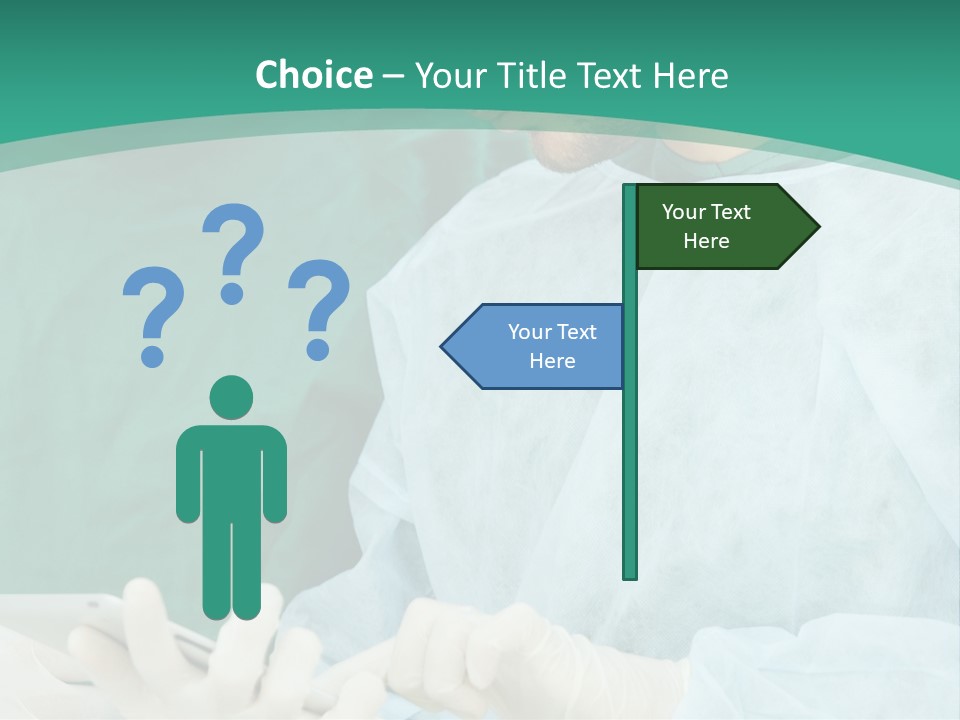 Choice – Your Title Text Here

? ? ?

Your Text Here

Your Text Here